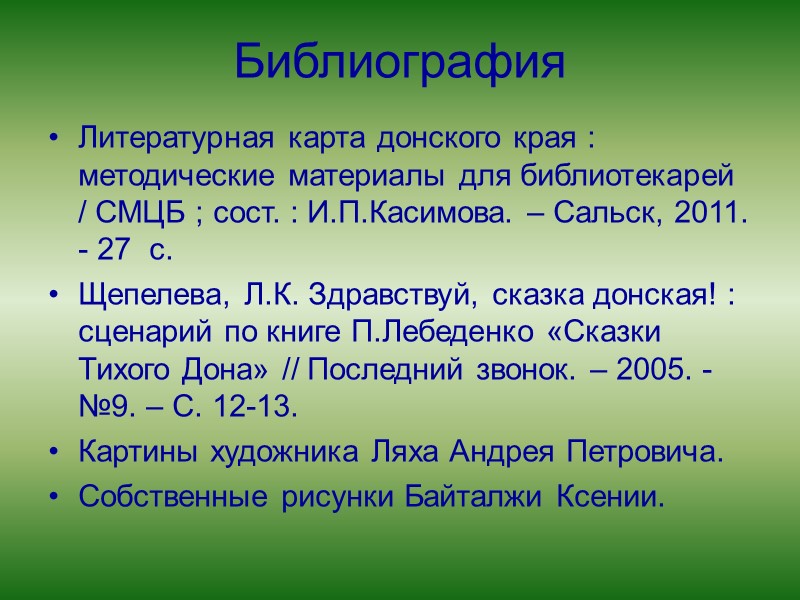 Библиография

• Литературная карта донского края : методические материалы для библиотекарей / СМЦБ ; сост. : И.П.Касимова. – Сальск, 2011. - 27 с.

• Щепелева, Л.К. Здравствуй, сказка донская! : сценарий по книге П.Лебеденко «Сказки Тихого Дона» // Последний звонок. – 2005. - №9. – С. 12-13.

• Картины художника Ляха Андрея Петровича.

• Собственные рисунки Байталжи Ксении.